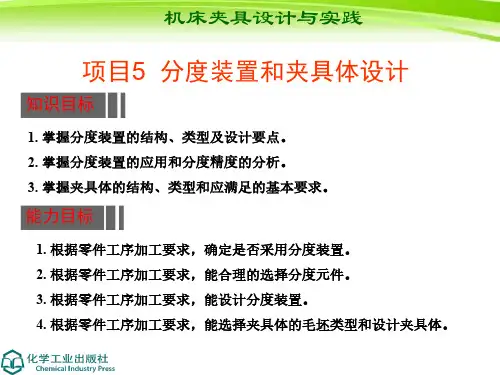 机床夹具设计与实践

项目5 分度装置和夹具体设计

知识目标

1. 掌握分度装置的结构、类型及设计要点。

2. 掌握分度装置的应用和分度精度的分析。

3. 掌握夹具体的结构、类型和应满足的基本要求。

能力目标

1. 根据零件工序加工要求，确定是否采用分度装置。

2. 根据零件工序加工要求，能合理的选择分度元件。

3. 根据零件工序加工要求，能设计分度装置。

4. 根据零件工序加工要求，能选择夹具体的毛坯类型和设计夹具体。

化学工业出版社
Chemical Industry Press